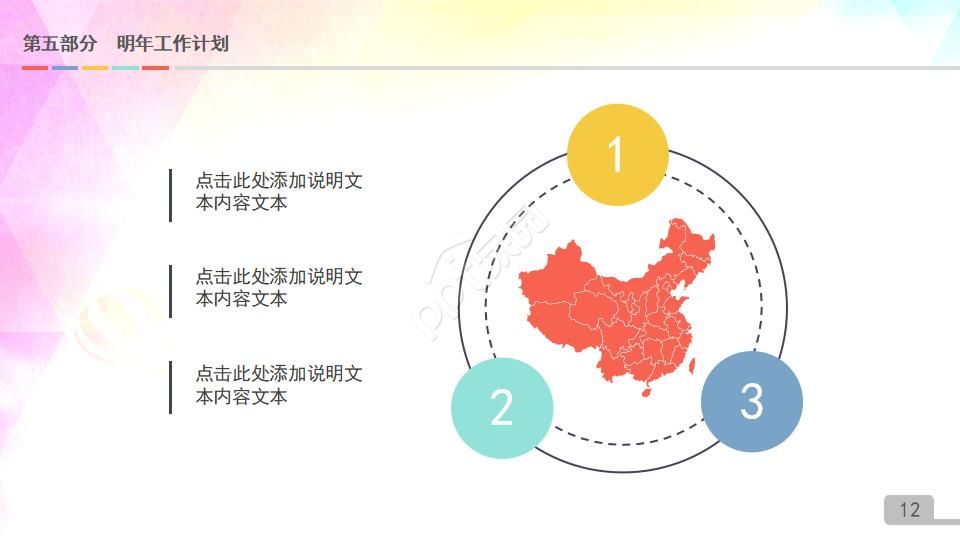 第五部分 明年工作计划

点击此处添加说明文本内容文本

点击此处添加说明文本内容文本

点击此处添加说明文本内容文本

1

2

3

12